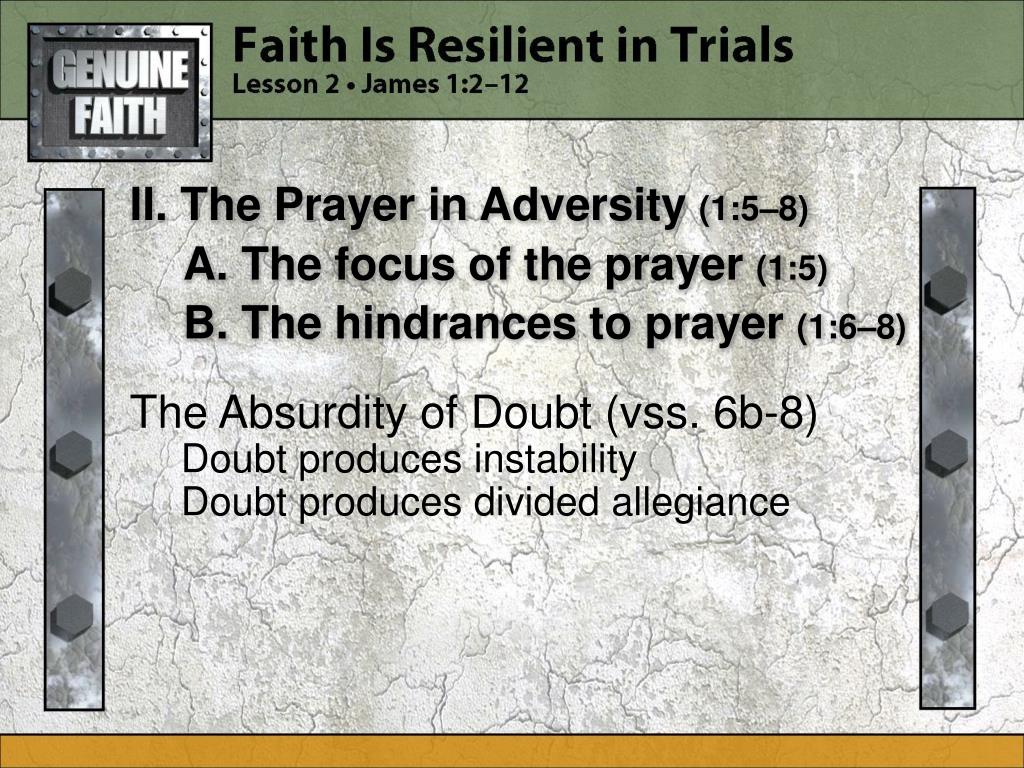 GENUINE FAITH

Faith Is Resilient in Trials
Lesson 2 • James 1:2–12

II. The Prayer in Adversity (1:5–8)
A. The focus of the prayer (1:5)
B. The hindrances to prayer (1:6–8)

The Absurdity of Doubt (vss. 6b-8)
Doubt produces instability
Doubt produces divided allegiance